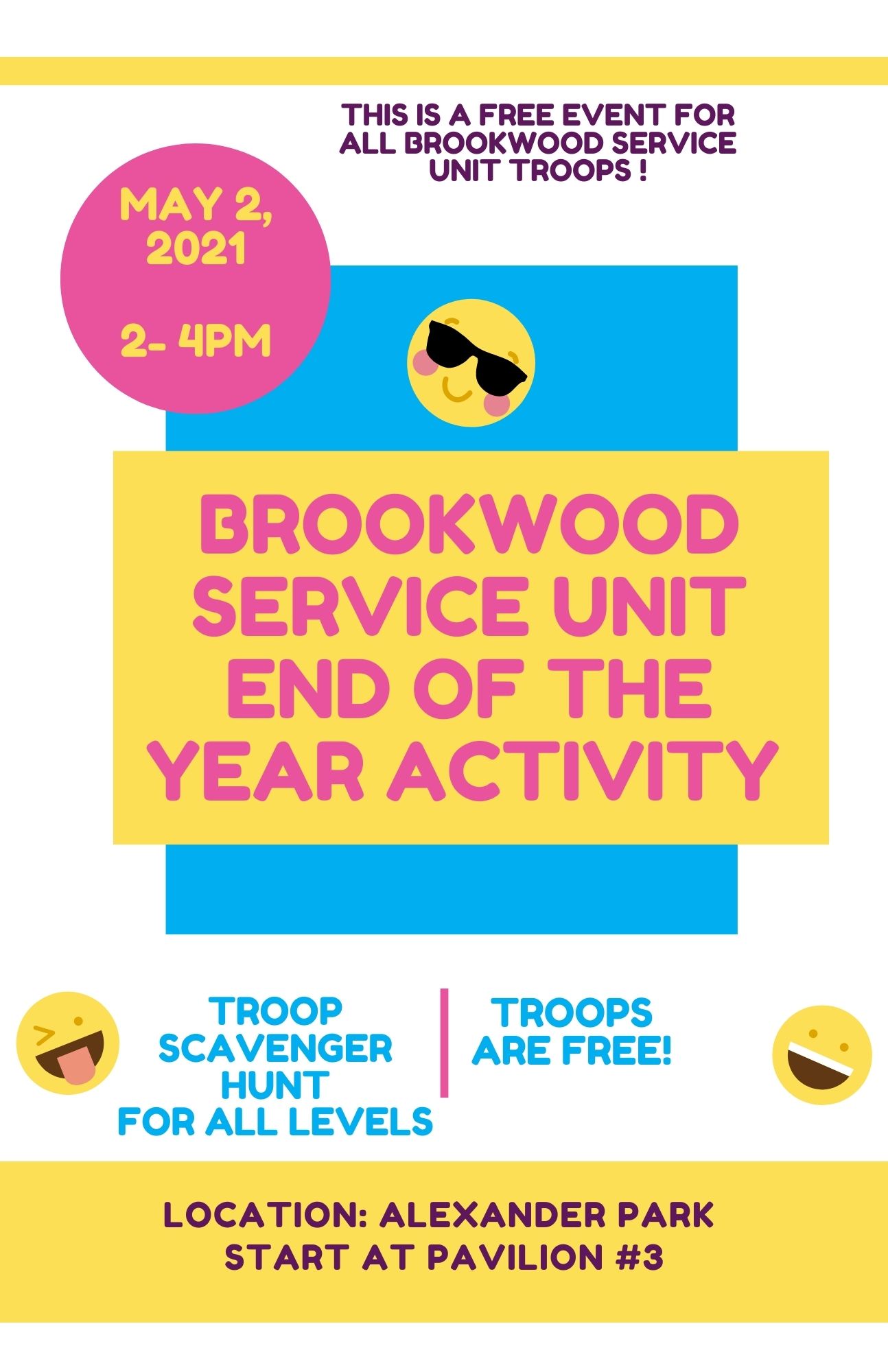 THIS IS A FREE EVENT FOR ALL BROOKWOOD SERVICE UNIT TROOPS !

MAY 2, 2021

2- 4PM

BROOKWOOD SERVICE UNIT END OF THE YEAR ACTIVITY

TROOP SCAVENGER HUNT FOR ALL LEVELS

TROOPS ARE FREE!

LOCATION: ALEXANDER PARK
START AT PAVILION #3